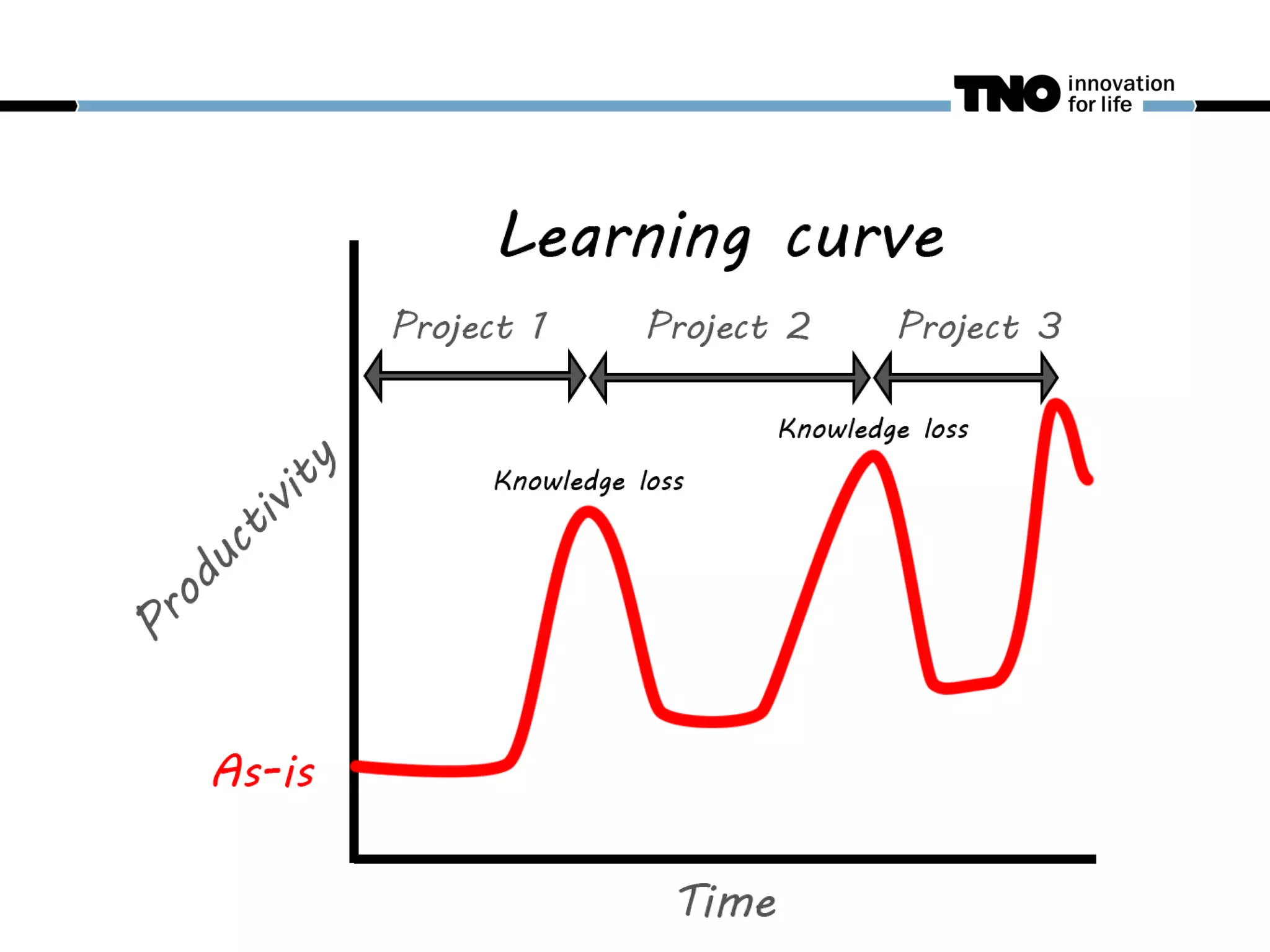 TNO innovation for life

Learning curve

Project 1

Project 2

Project 3

Knowledge loss

Knowledge loss

Productivity

As-is

Time